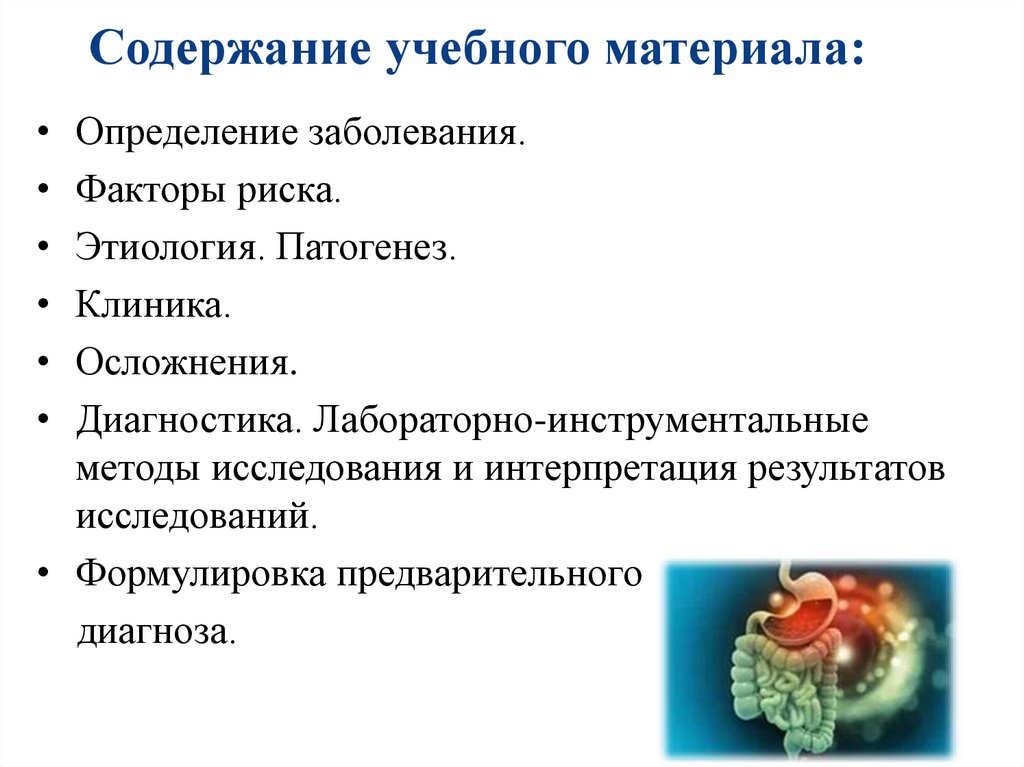 Содержание учебного материала:

• Определение заболевания.
• Факторы риска.
• Этиология. Патогенез.
• Клиника.
• Осложнения.
• Диагностика. Лабораторно-инструментальные методы исследования и интерпретация результатов исследований.
• Формулировка предварительного диагноза.